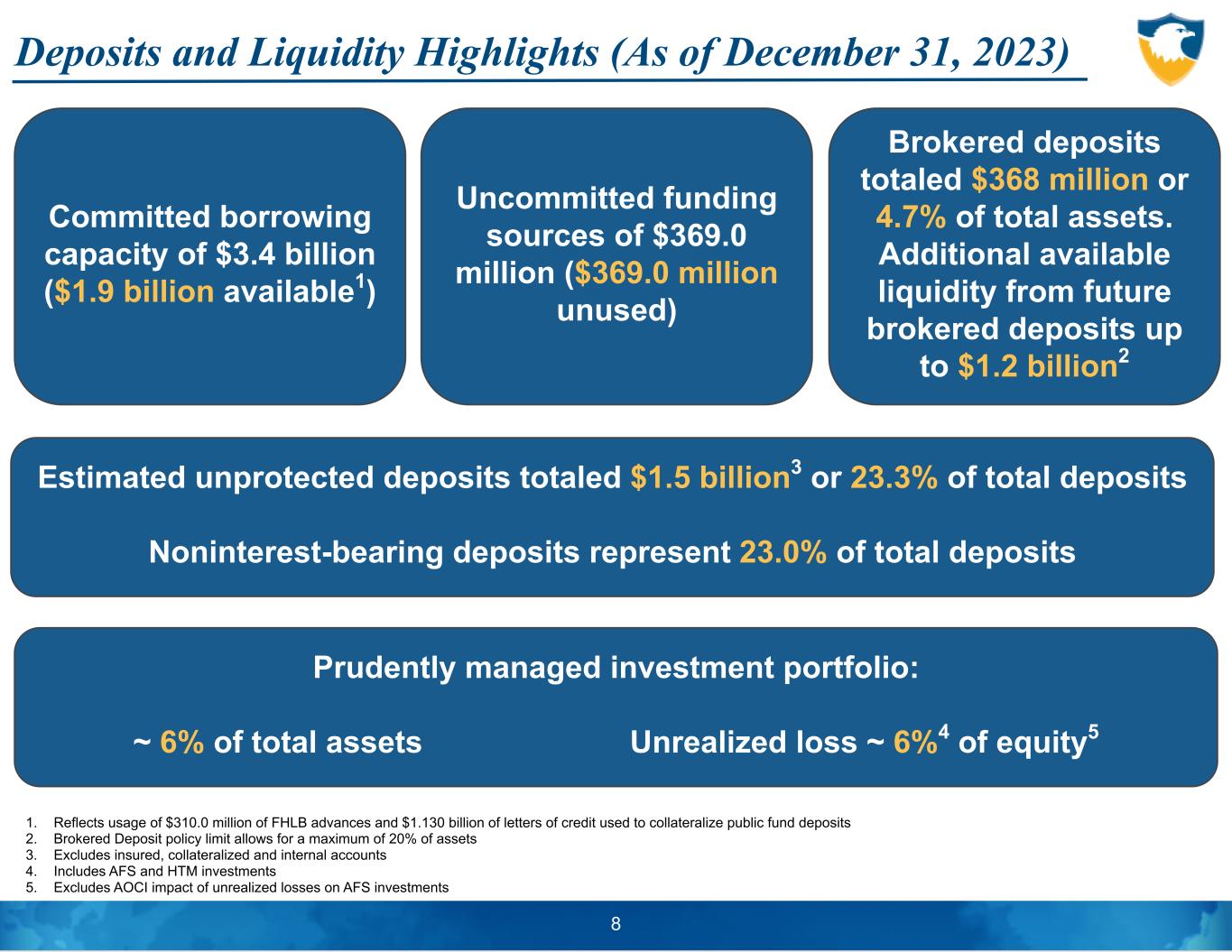 Deposits and Liquidity Highlights (As of December 31, 2023)

Committed borrowing capacity of \$3.4 billion (\$1.9 billion available$^1$)

Uncommitted funding sources of \$369.0 million (\$369.0 million unused)

Brokered deposits totaled \$368 million or 4.7% of total assets. Additional available liquidity from future brokered deposits up to \$1.2 billion$^2$

Estimated unprotected deposits totaled \$1.5 billion$^3$ or 23.3% of total deposits

Noninterest-bearing deposits represent 23.0% of total deposits

Prudently managed investment portfolio:

~ 6% of total assets

Unrealized loss ~ 6%$^4$ of equity$^5$

1. Reflects usage of \$310.0 million of FHLB advances and \$1.130 billion of letters of credit used to collateralize public fund deposits
2. Brokered Deposit policy limit allows for a maximum of 20% of assets
3. Excludes insured, collateralized and internal accounts
4. Includes AFS and HTM investments
5. Excludes AOCI impact of unrealized losses on AFS investments

8